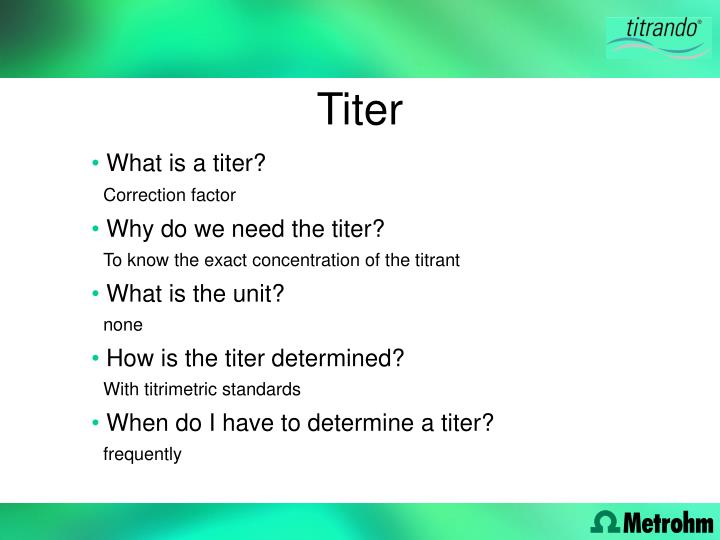 titrando®

Titer

• What is a titer?
Correction factor

• Why do we need the titer?
To know the exact concentration of the titrant

• What is the unit?
none

• How is the titer determined?
With titrimetric standards

• When do I have to determine a titer?
frequently

Metrohm